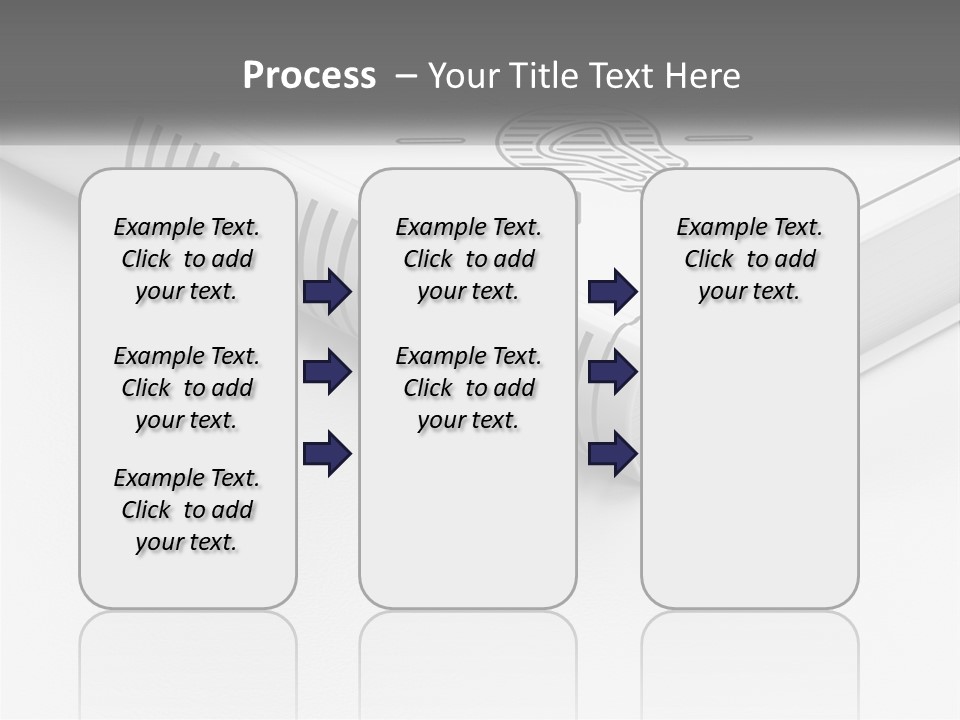 Process – Your Title Text Here

Example Text. Click to add your text.

Example Text. Click to add your text.

Example Text. Click to add your text.

Example Text. Click to add your text.

Example Text. Click to add your text.

Example Text. Click to add your text.